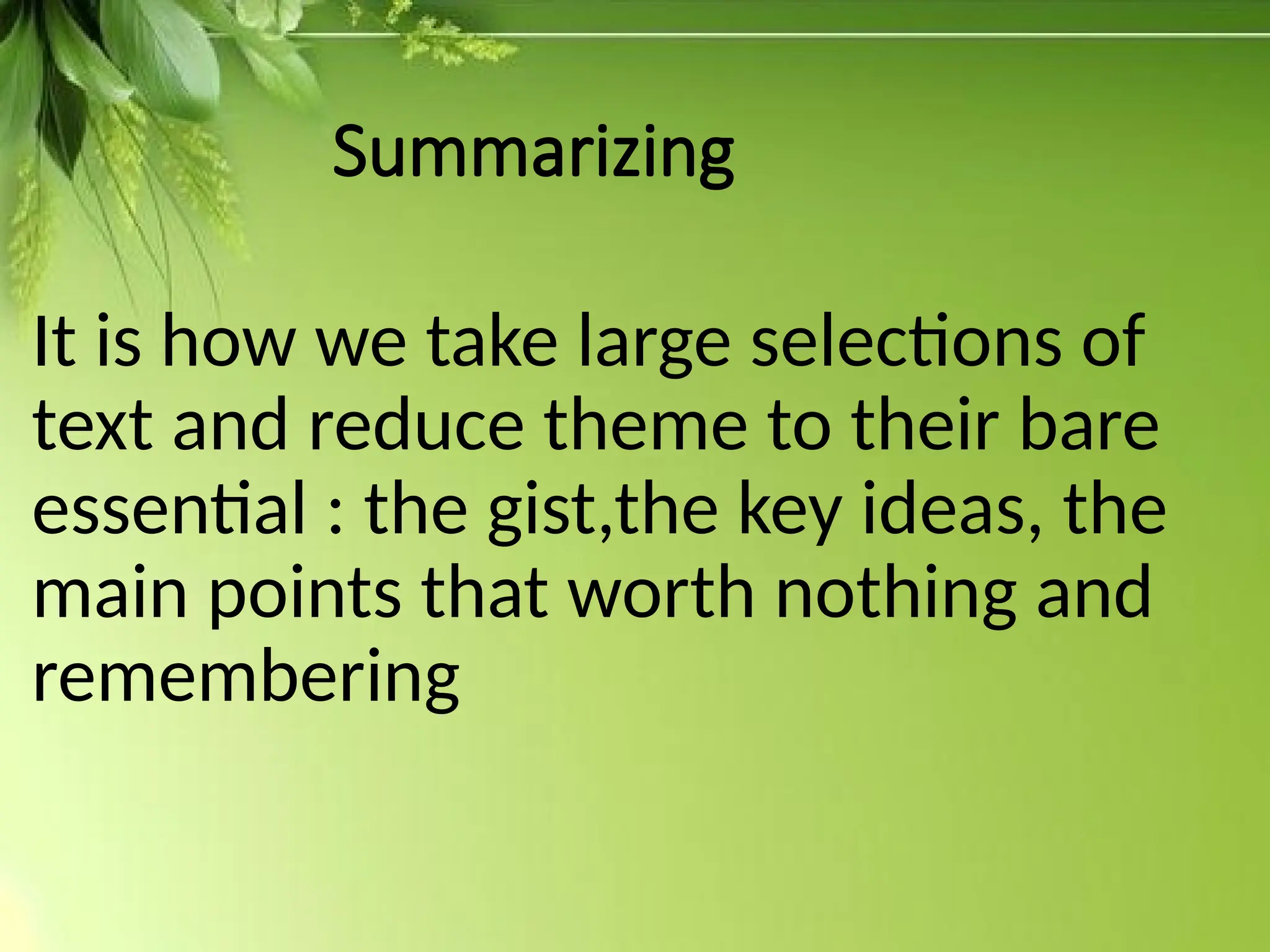 Summarizing

It is how we take large selections of text and reduce theme to their bare essential : the gist,the key ideas, the main points that worth nothing and remembering